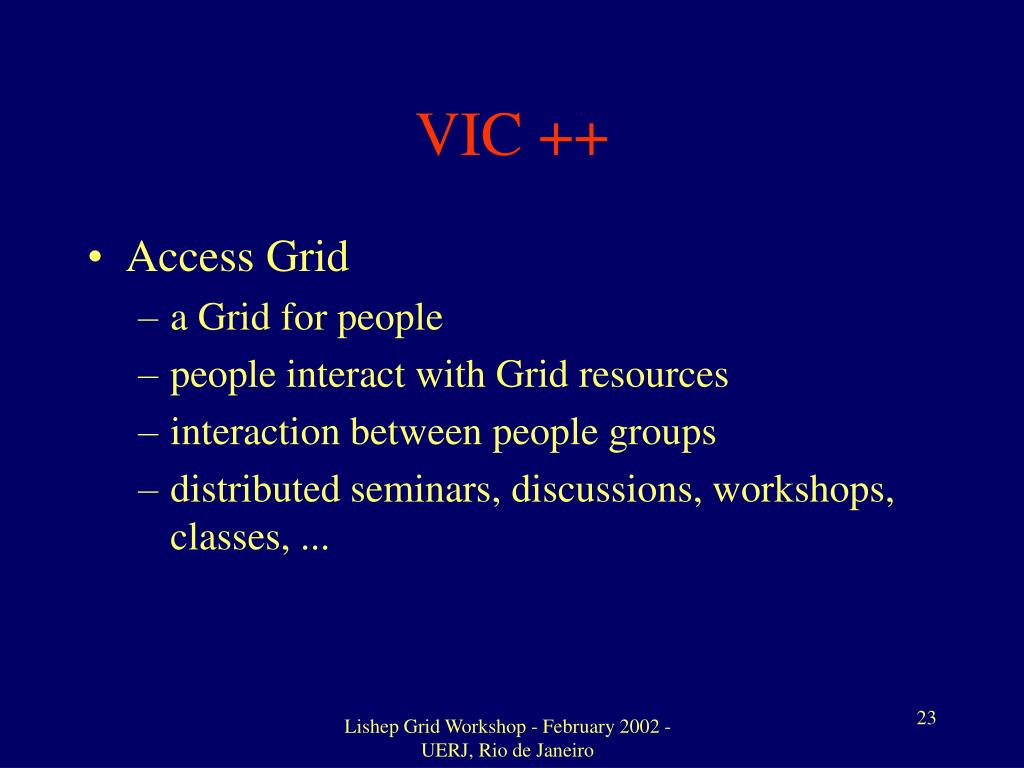 VIC ++

• Access Grid
– a Grid for people
– people interact with Grid resources
– interaction between people groups
– distributed seminars, discussions, workshops, classes, ...

Lishep Grid Workshop - February 2002 - UERJ, Rio de Janeiro

23